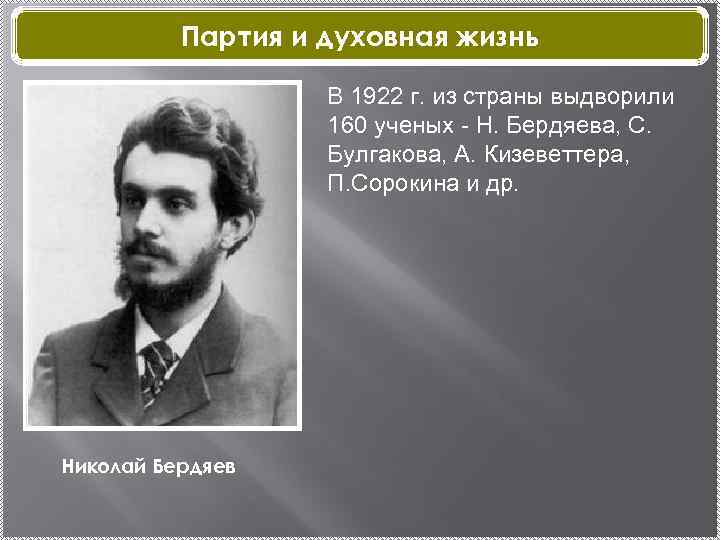 Партия и духовная жизнь

В 1922 г. из страны выдворили 160 ученых - Н. Бердяева, С. Булгакова, А. Кизеветтера, П.Сорокина и др.

Николай Бердяев